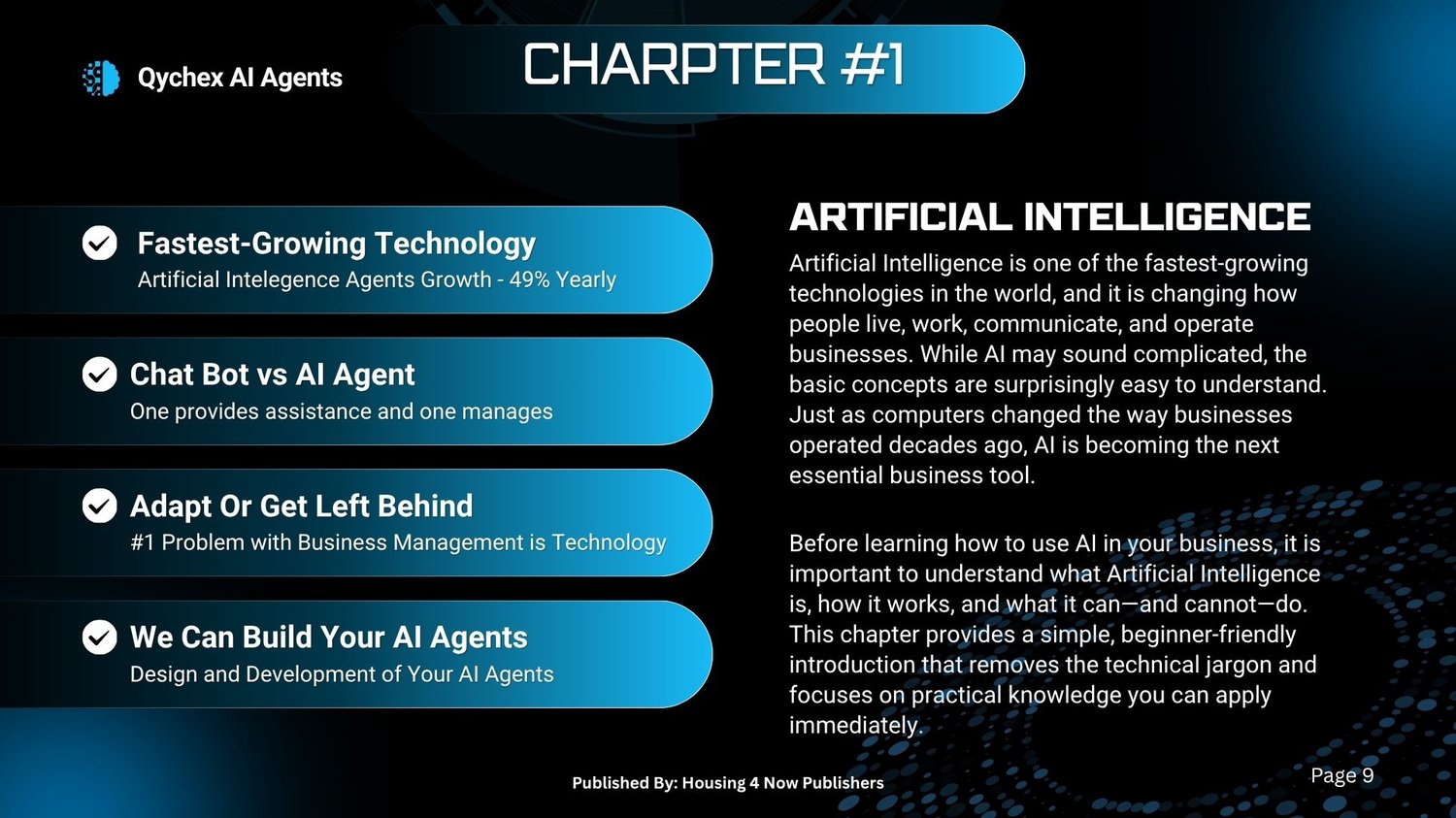 Qychex AI Agents

CHARPTER #1

Fastest-Growing Technology
Artificial Intelegence Agents Growth - 49% Yearly

Chat Bot vs AI Agent
One provides assistance and one manages

Adapt Or Get Left Behind
#1 Problem with Business Management is Technology

We Can Build Your AI Agents
Design and Development of Your AI Agents

ARTIFICIAL INTELLIGENCE

Artificial Intelligence is one of the fastest-growing technologies in the world, and it is changing how people live, work, communicate, and operate businesses. While AI may sound complicated, the basic concepts are surprisingly easy to understand. Just as computers changed the way businesses operated decades ago, AI is becoming the next essential business tool.

Before learning how to use AI in your business, it is important to understand what Artificial Intelligence is, how it works, and what it can—and cannot—do. This chapter provides a simple, beginner-friendly introduction that removes the technical jargon and focuses on practical knowledge you can apply immediately.

Published By: Housing 4 Now Publishers

Page 9